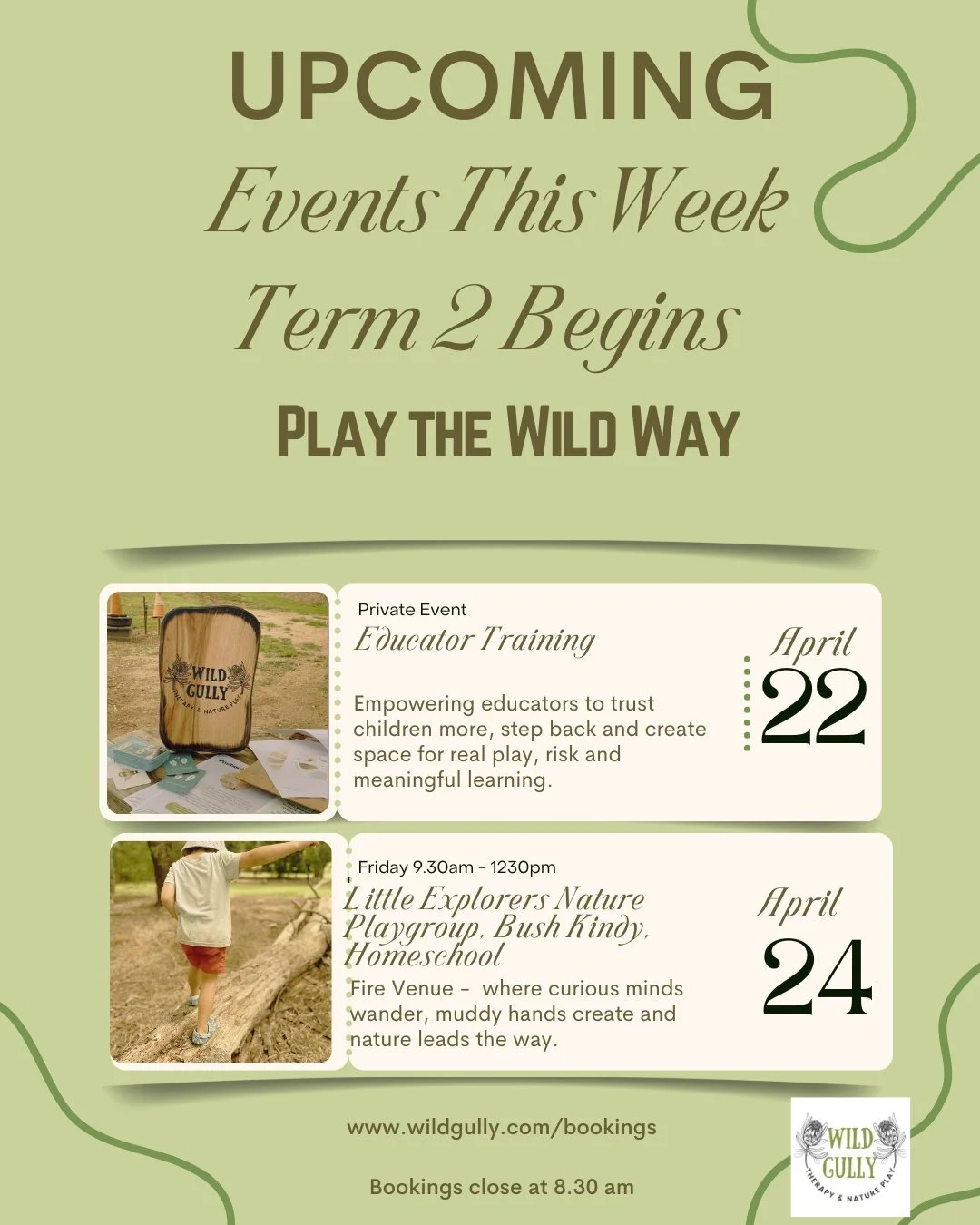 UPCOMING
Events This Week
Term 2 Begins
PLAY THE WILD WAY

WILD GULLY
THERAPY & NATURE PLAY

Private Event
Educator Training

Empowering educators to trust children more, step back and create space for real play, risk and meaningful learning.

April
22

Friday 9.30am - 1230pm
Little Explorers Nature Playgroup, Bush Kindy, Homeschool
Fire Venue - where curious minds wander, muddy hands create and nature leads the way.

April
24

www.wildgully.com/bookings

Bookings close at 8.30 am

WILD GULLY
THERAPY & NATURE PLAY